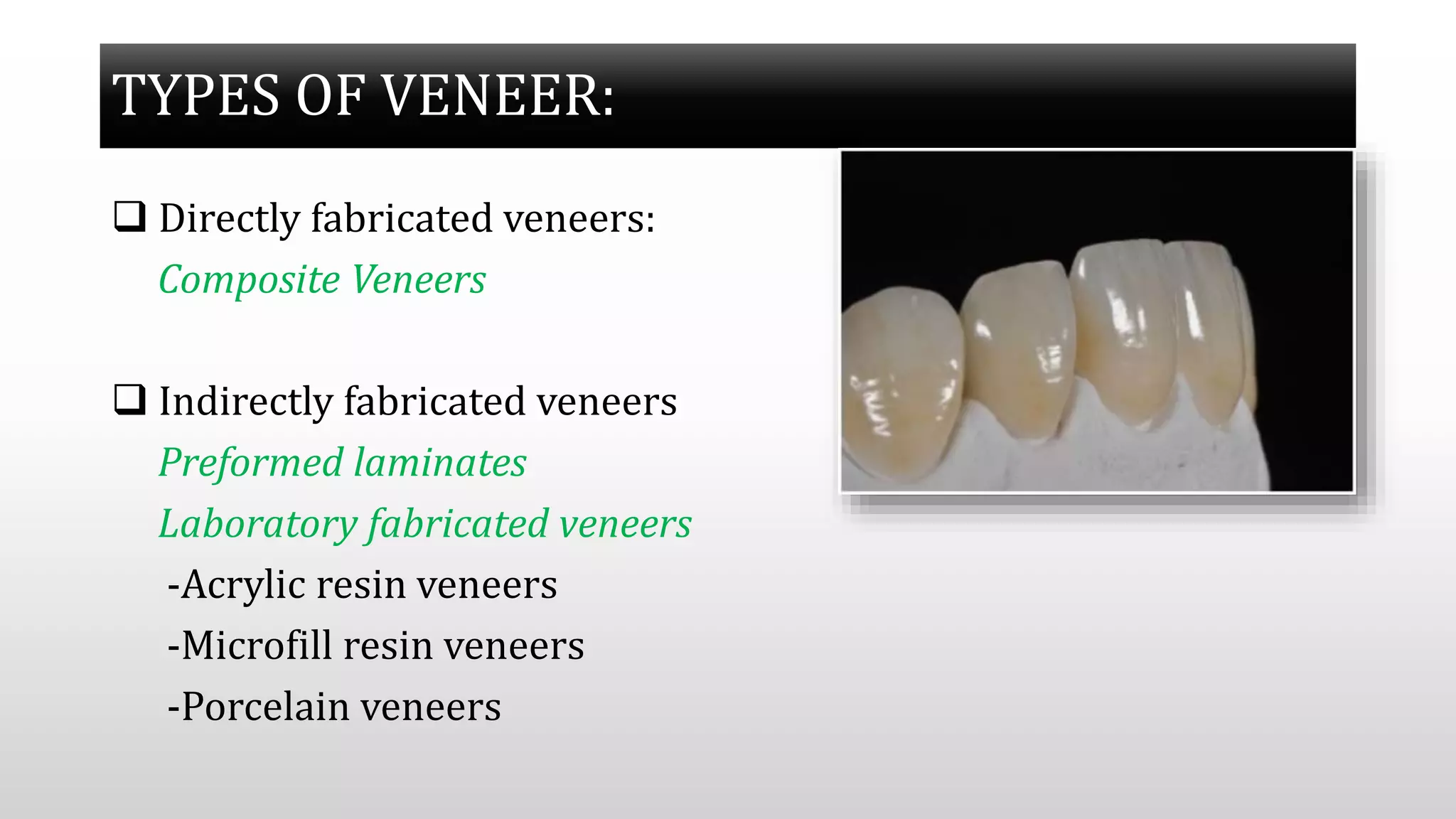 TYPES OF VENEER:

❑ Directly fabricated veneers:

Composite Veneers

❑ Indirectly fabricated veneers

Preformed laminates

Laboratory fabricated veneers

-Acrylic resin veneers

-Microfill resin veneers

-Porcelain veneers